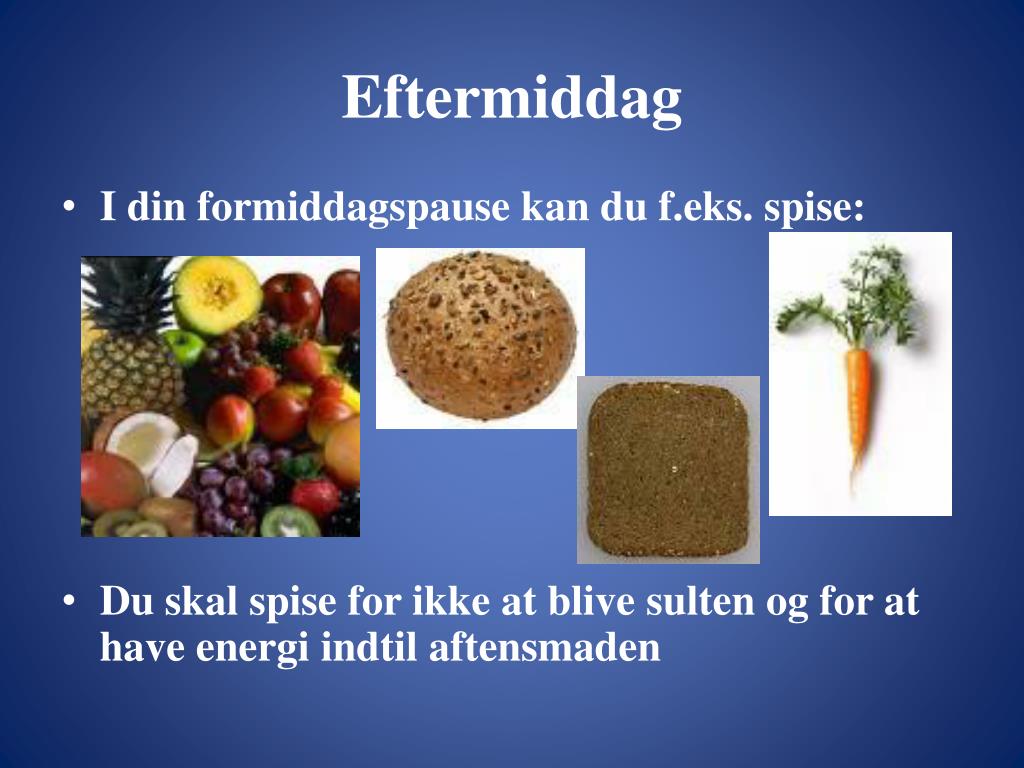 Eftermiddag

• I din formiddagspause kan du f.eks. spise:

• Du skal spise for ikke at blive sulten og for at have energi indtil aftensmaden